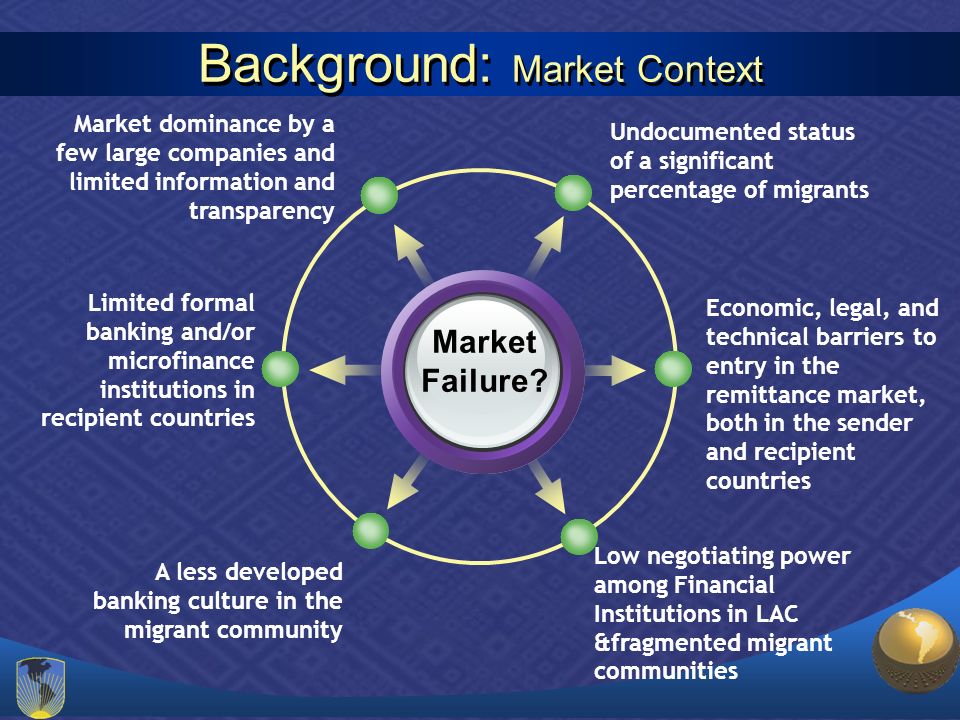 Background: Market Context

Market dominance by a few large companies and limited information and transparency

Undocumented status of a significant percentage of migrants

Limited formal banking and/or microfinance institutions in recipient countries

Market Failure?

Economic, legal, and technical barriers to entry in the remittance market, both in the sender and recipient countries

A less developed banking culture in the migrant community

Low negotiating power among Financial Institutions in LAC &fragmented migrant communities